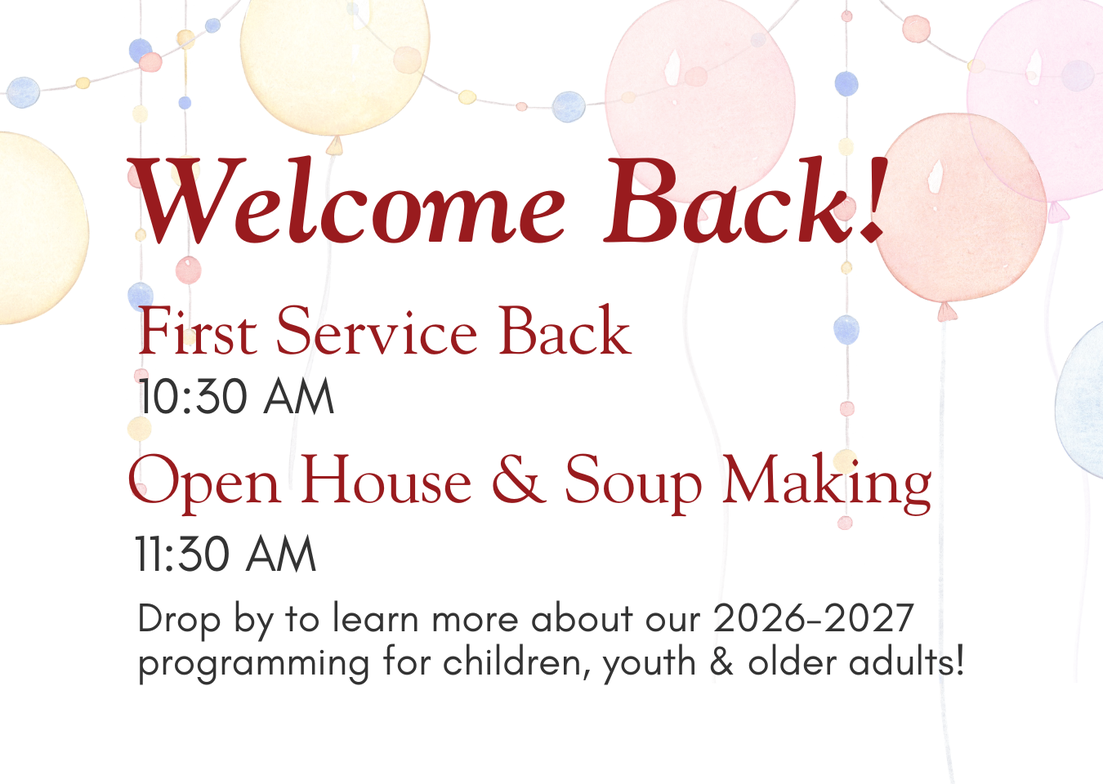 Welcome Back!

First Service Back
10:30 AM

Open House & Soup Making
11:30 AM

Drop by to learn more about our 2026-2027 programming for children, youth & older adults!